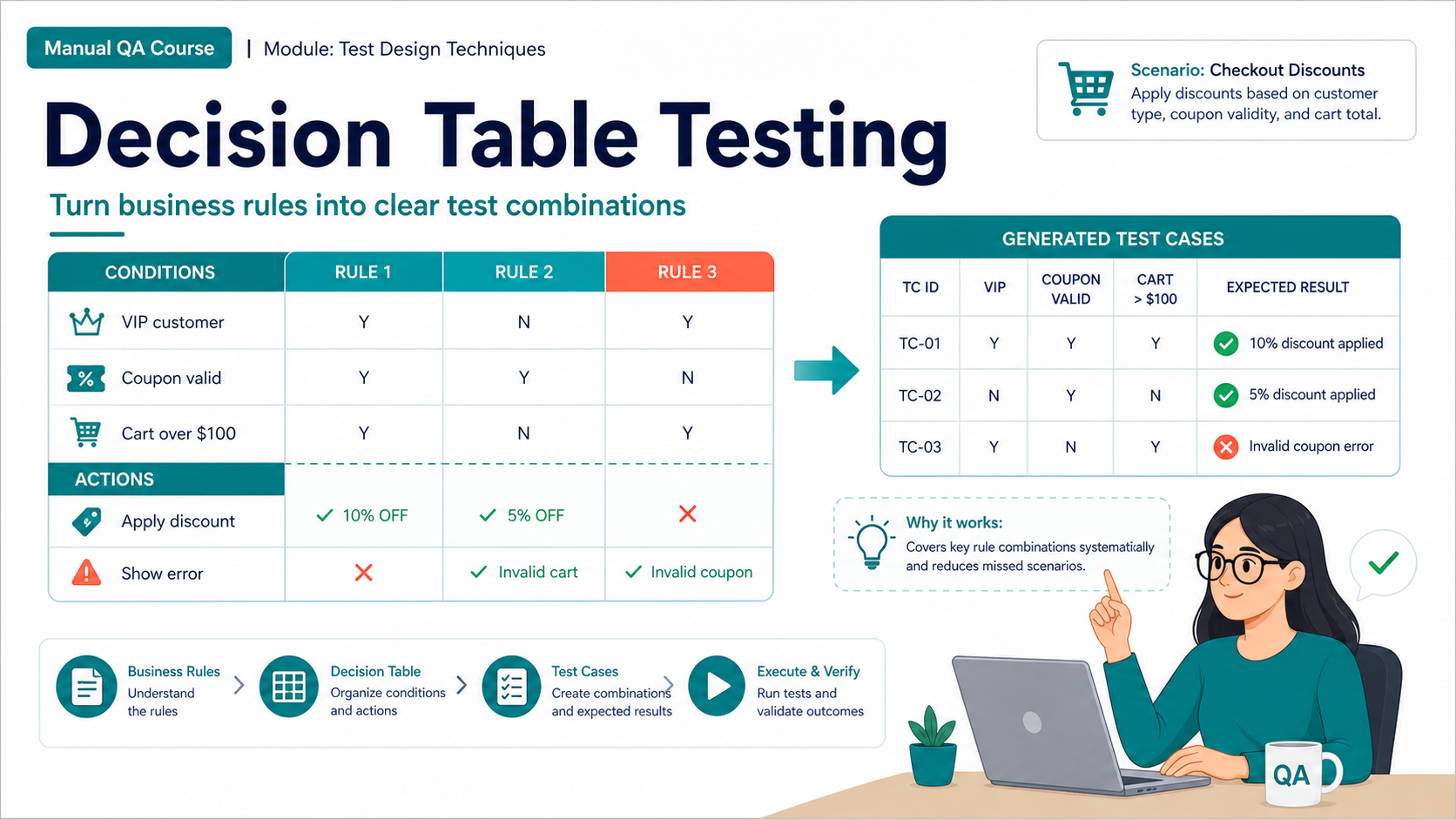 Manual QA Course | Module: Test Design Techniques

Scenario: Checkout Discounts
Apply discounts based on customer type, coupon validity, and cart total.

Decision Table Testing

Turn business rules into clear test combinations

| CONDITIONS | RULE 1 | RULE 2 | RULE 3 |
|---|---|---|---|
| VIP customer | Y | N | Y |
| Coupon valid | Y | Y | N |
| Cart over $100 | Y | N | Y |
| ACTIONS | | | |
| Apply discount | ✓ 10% OFF | ✓ 5% OFF | ✗ |
| Show error | ✗ | ✓ Invalid cart | ✓ Invalid coupon |

GENERATED TEST CASES

| TC ID | VIP | COUPON VALID | CART > $100 | EXPECTED RESULT |
|---|---|---|---|---|
| TC-01 | Y | Y | Y | 10% discount applied |
| TC-02 | N | Y | N | 5% discount applied |
| TC-03 | Y | N | Y | Invalid coupon error |

Why it works:
Covers key rule combinations systematically and reduces missed scenarios.

Business Rules
Understand the rules

Decision Table
Organize conditions and actions

Test Cases
Create combinations and expected results

Execute & Verify
Run tests and validate outcomes

QA